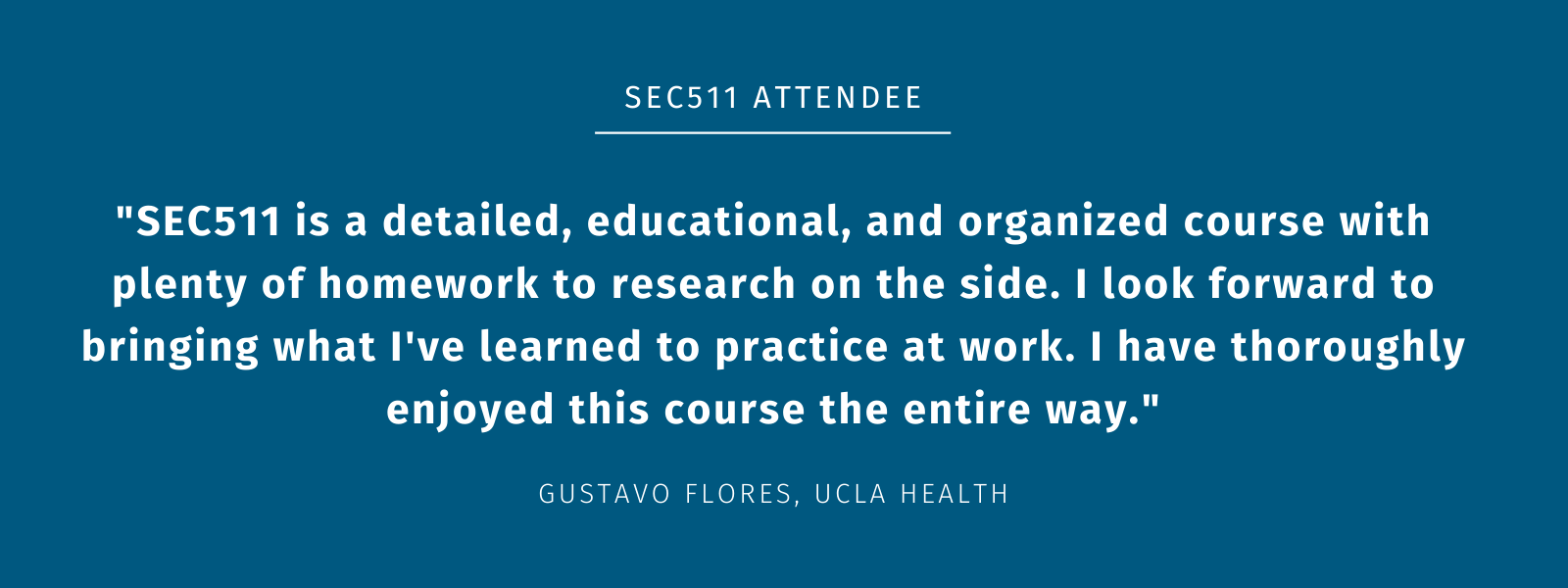 SEC511 ATTENDEE

"SEC511 is a detailed, educational, and organized course with plenty of homework to research on the side. I look forward to bringing what I've learned to practice at work. I have thoroughly enjoyed this course the entire way."

GUSTAVO FLORES, UCLA HEALTH